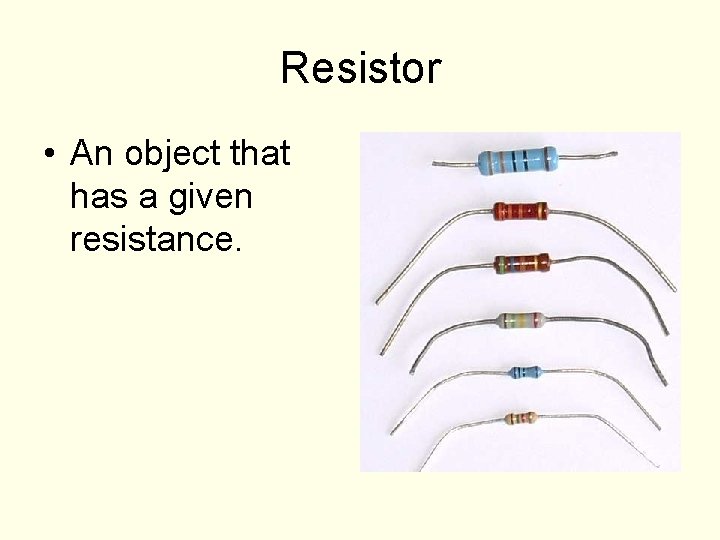 Resistor

• An object that has a given resistance.